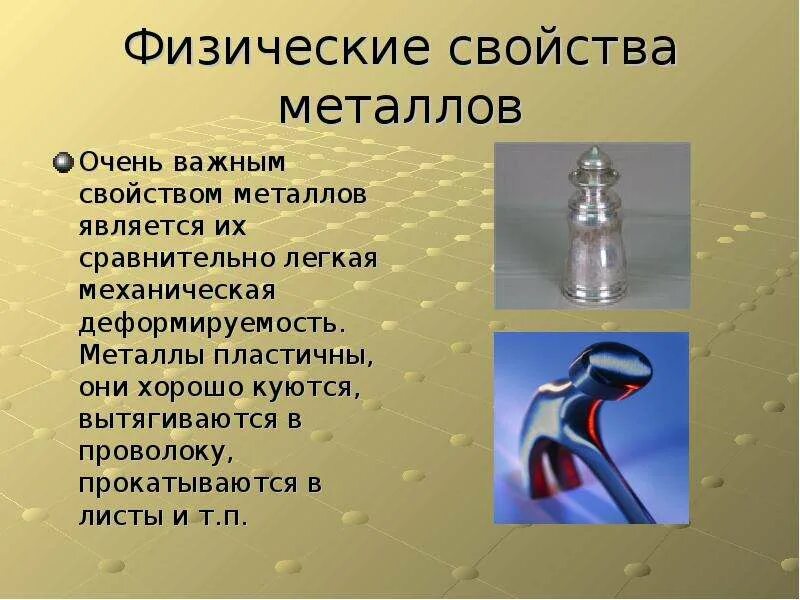 Физические свойства металлов

Очень важным свойством металлов является их сравнительно легкая механическая деформируемость. Металлы пластичны, они хорошо куются, вытягиваются в проволоку, прокатываются в листы и т.п.